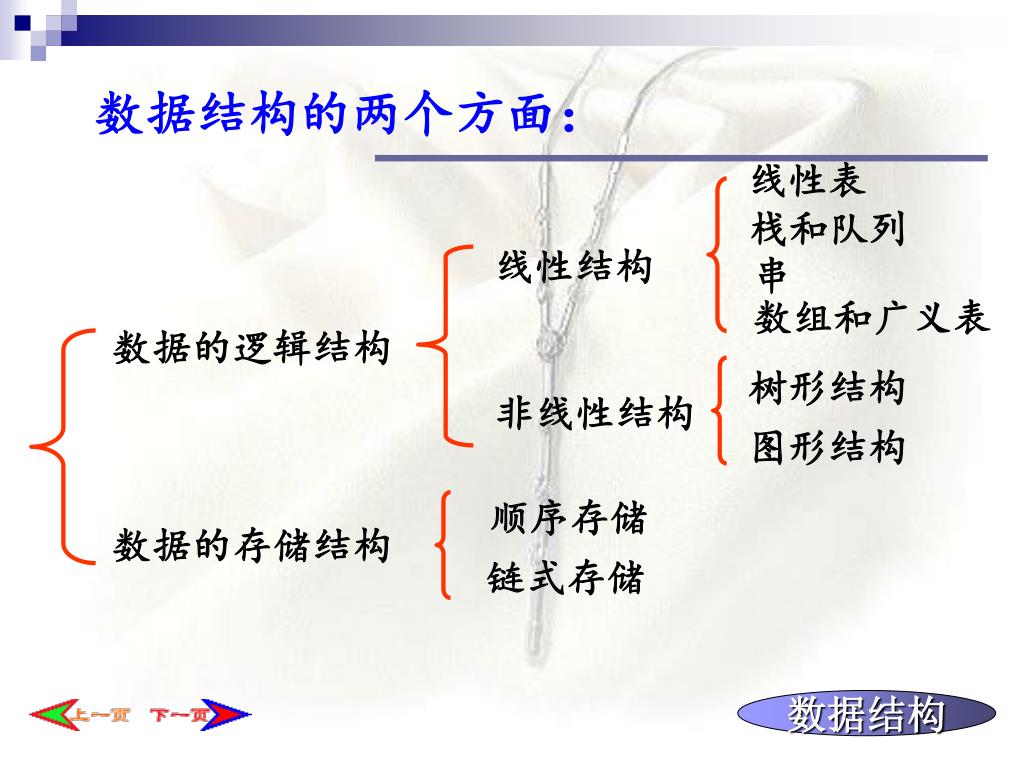 数据结构的两个方面：

数据的逻辑结构

线性结构

线性表
栈和队列
串
数组和广义表

非线性结构

树形结构
图形结构

数据的存储结构

顺序存储
链式存储

上一页 下一页

数据结构